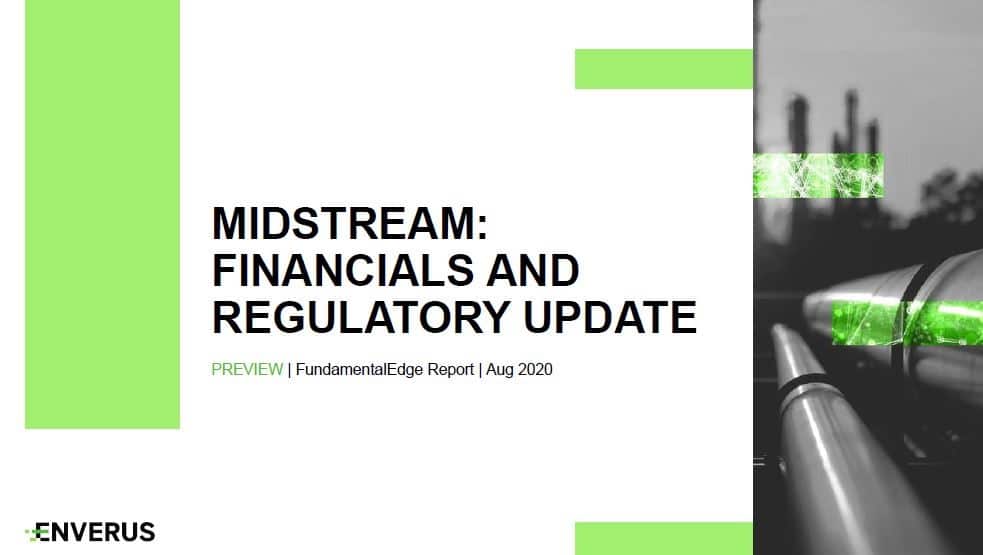 MIDSTREAM: FINANCIALS AND REGULATORY UPDATE

PREVIEW | FundamentalEdge Report | Aug 2020

ENVERUS